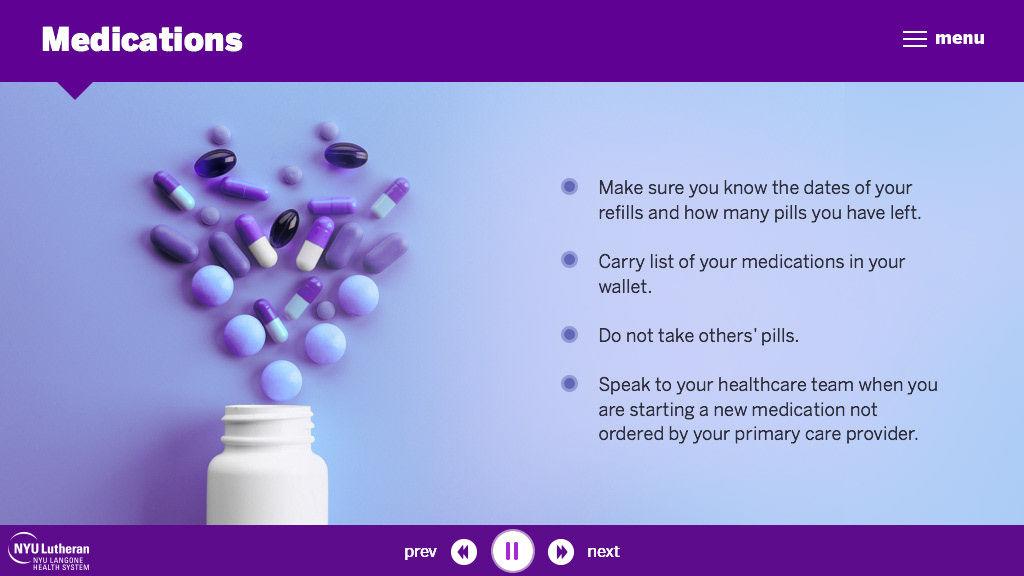 Medications

menu

Make sure you know the dates of your refills and how many pills you have left.

Carry list of your medications in your wallet.

Do not take others' pills.

Speak to your healthcare team when you are starting a new medication not ordered by your primary care provider.

NYU Lutheran
NYU LANGONE HEALTH SYSTEM

prev

next